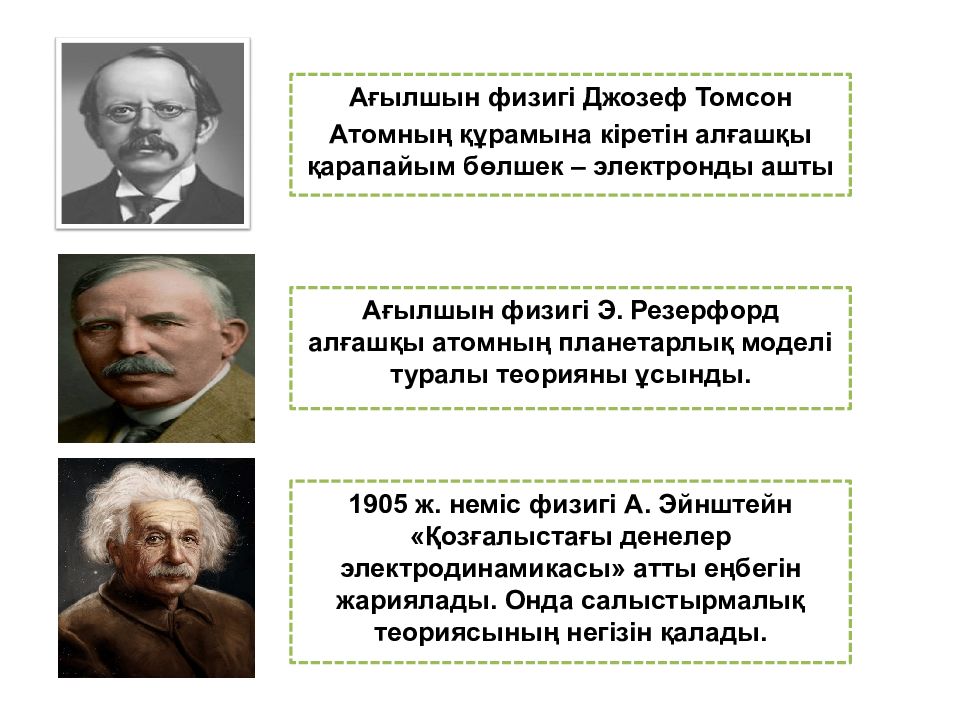 Ағылшын физигі Джозеф Томсон
Атомның құрамына кіретін алғашқы қарапайым бөлшек – электронды ашты

Ағылшын физигі Э. Резерфорд алғашқы атомның планетарлық моделі туралы теорияны ұсынды.

1905 ж. неміс физигі А. Эйнштейн «Қозғалыстағы денелер электродинамикасы» атты еңбегін жариялады. Онда салыстырмалық теориясының негізін қалады.